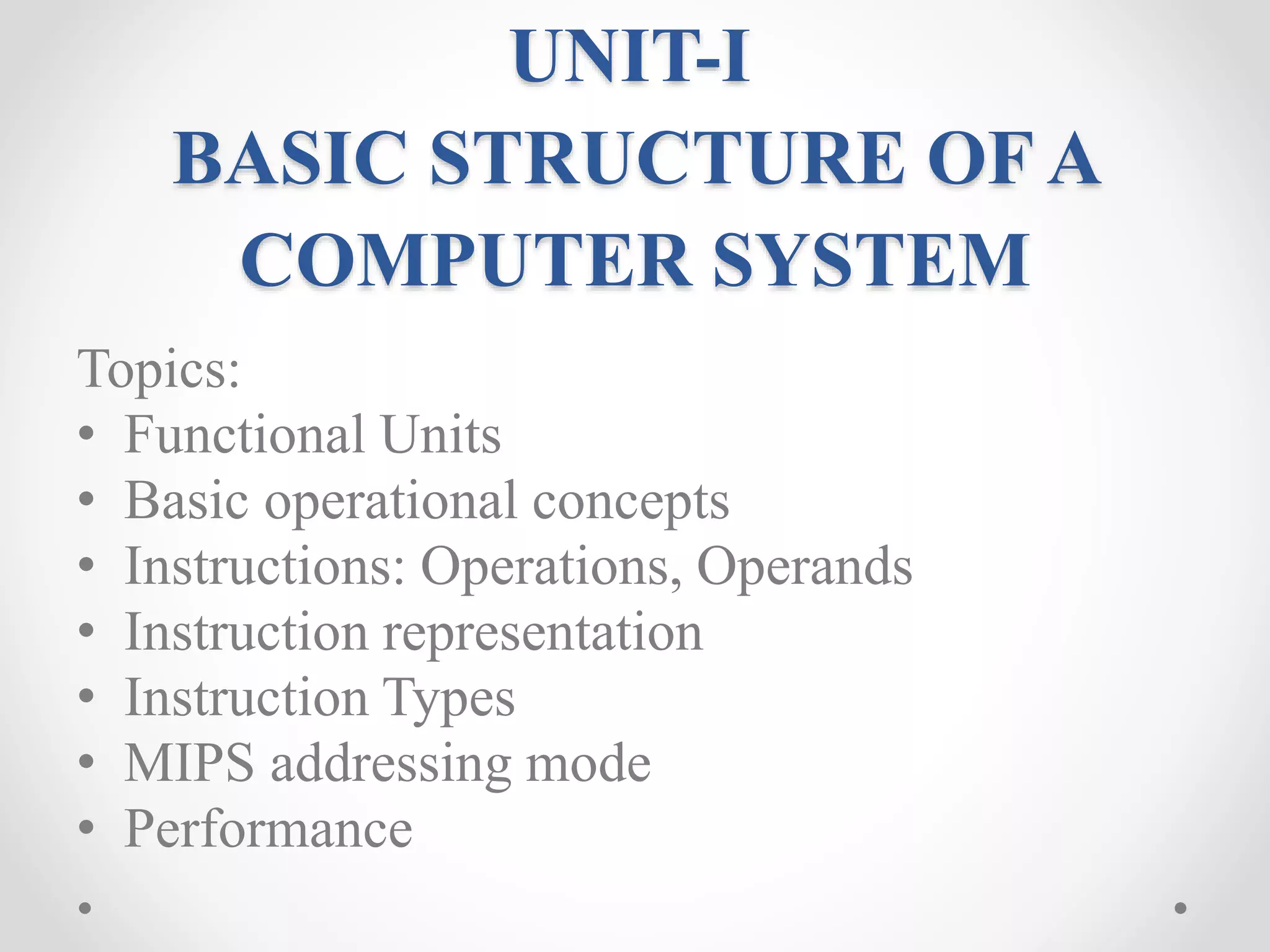 UNIT-I
BASIC STRUCTURE OF A COMPUTER SYSTEM

Topics:
• Functional Units
• Basic operational concepts
• Instructions: Operations, Operands
• Instruction representation
• Instruction Types
• MIPS addressing mode
• Performance